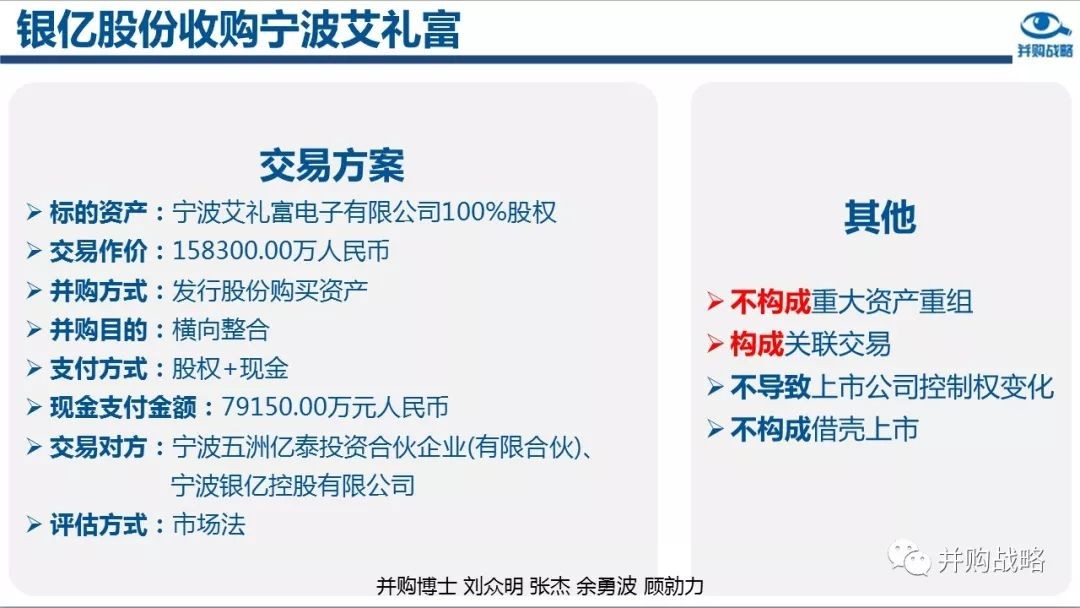 银亿股份收购宁波艾礼富

并购战略

交易方案

➢ 标的资产：宁波艾礼富电子有限公司100%股权
➢ 交易作价：158300.00万人民币
➢ 并购方式：发行股份购买资产
➢ 并购目的：横向整合
➢ 支付方式：股权+现金
➢ 现金支付金额：79150.00万元人民币
➢ 交易对方：宁波五洲亿泰投资合伙企业(有限合伙)、宁波银亿控股有限公司
➢ 评估方式：市场法

其他

➢ 不构成重大资产重组
➢ 构成关联交易
➢ 不导致上市公司控制权变化
➢ 不构成借壳上市

并购战略

并购博士 刘众明 张杰 余勇波 顾勋力